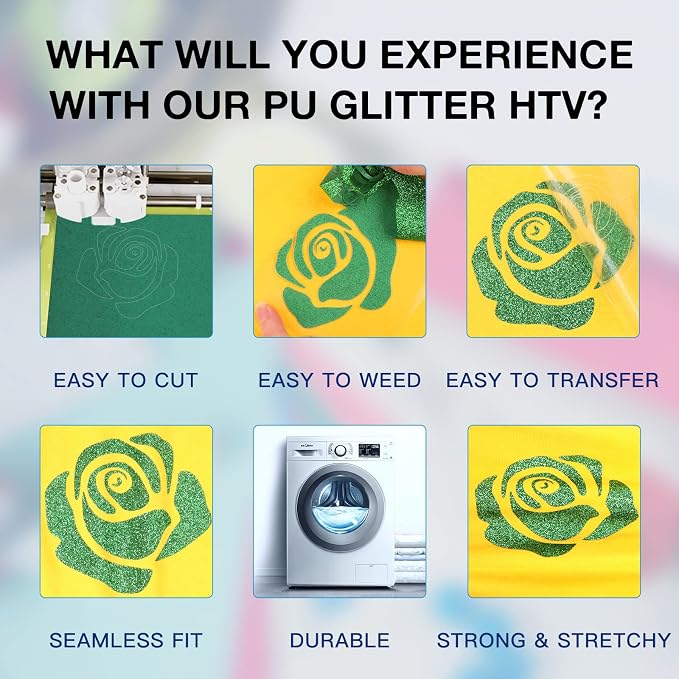 WHAT WILL YOU EXPERIENCE WITH OUR PU GLITTER HTV?

EASY TO CUT

EASY TO WEED

EASY TO TRANSFER

SEAMLESS FIT

DURABLE

STRONG & STRETCHY